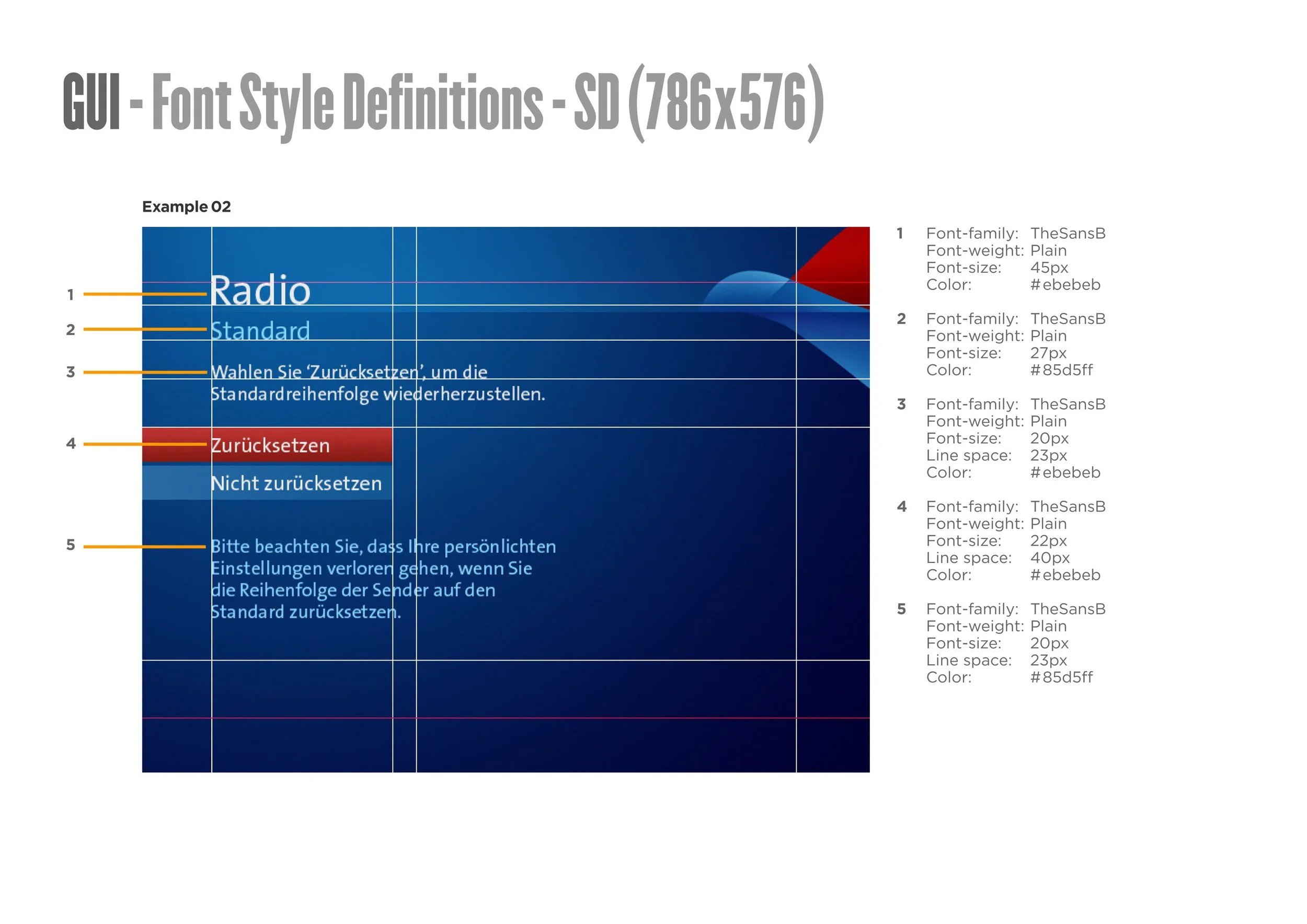 GUI - Font Style Definitions - SD (786x576)

Example 02

1
2
3
4
5

Radio

Standard

Wahlen Sie 'Zurücksetzen', um die Standardreihenfolge wiederherzustellen.

Zurücksetzen

Nicht zurücksetzen

Bitte beachten Sie, dass Ihre persönlichten Einstellungen verloren gehen, wenn Sie die Reihenfolge der Sender auf den Standard zurücksetzen.

1 Font-family: TheSansB
Font-weight: Plain
Font-size: 45px
Color: #ebebeb

2 Font-family: TheSansB
Font-weight: Plain
Font-size: 27px
Color: #85d5ff

3 Font-family: TheSansB
Font-weight: Plain
Font-size: 20px
Line space: 23px
Color: #ebebeb

4 Font-family: TheSansB
Font-weight: Plain
Font-size: 22px
Line space: 40px
Color: #ebebeb

5 Font-family: TheSansB
Font-weight: Plain
Font-size: 20px
Line space: 23px
Color: #85d5ff